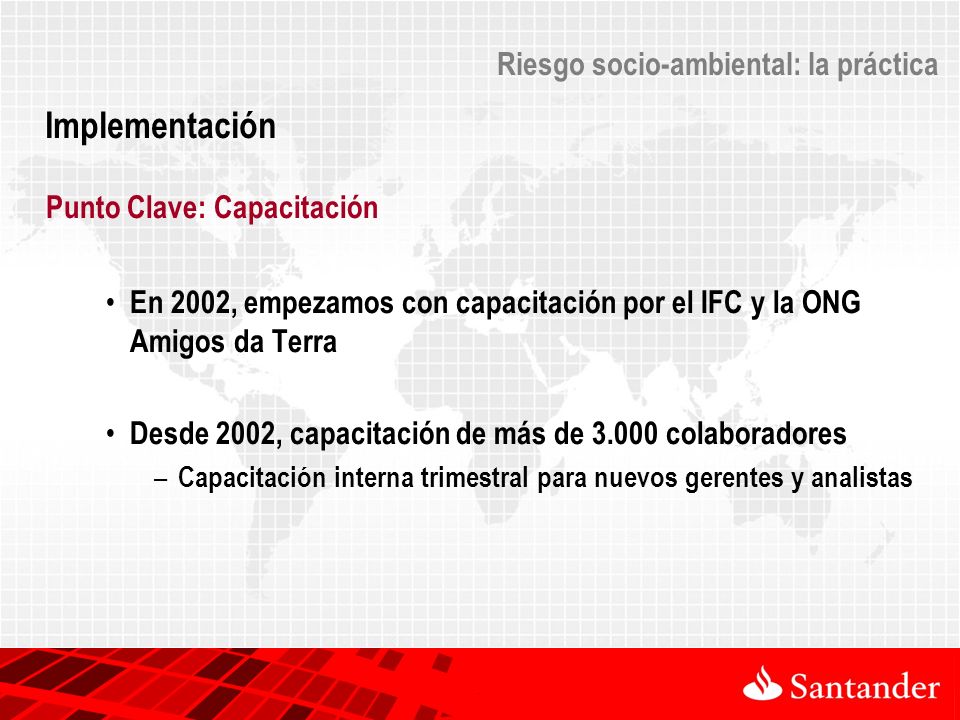 Riesgo socio-ambiental: la práctica

Implementación

Punto Clave: Capacitación

• En 2002, empezamos con capacitación por el IFC y la ONG Amigos da Terra

• Desde 2002, capacitación de más de 3.000 colaboradores
– Capacitación interna trimestral para nuevos gerentes y analistas

Santander